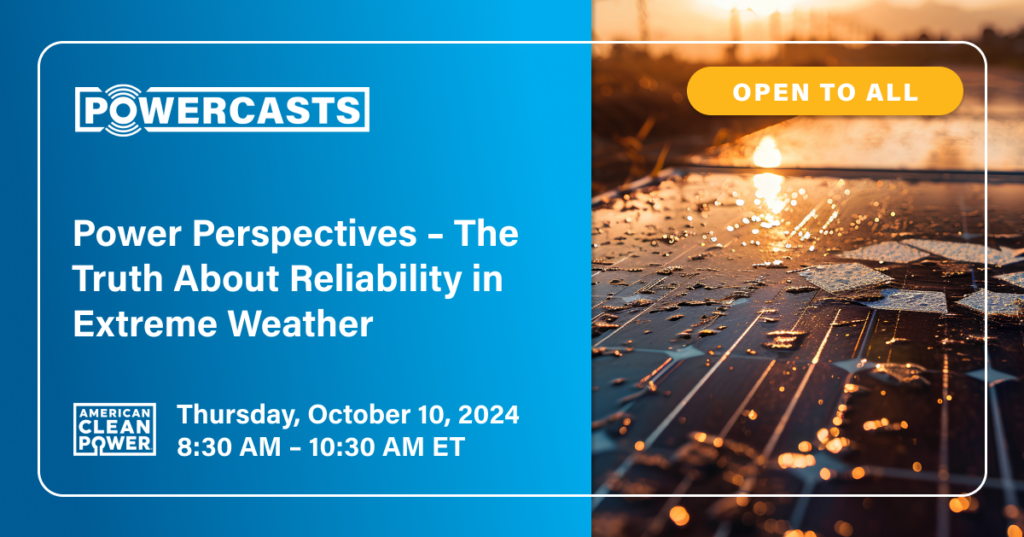 POWERCASTS

OPEN TO ALL

Power Perspectives – The Truth About Reliability in Extreme Weather

AMERICAN CLEAN POWER

Thursday, October 10, 2024
8:30 AM – 10:30 AM ET